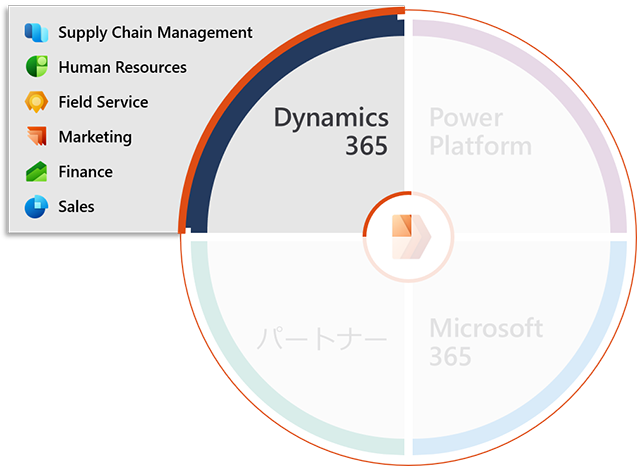 Supply Chain Management
Human Resources
Field Service
Marketing
Finance
Sales

Dynamics 365

Power Platform

パートナー

Microsoft 365